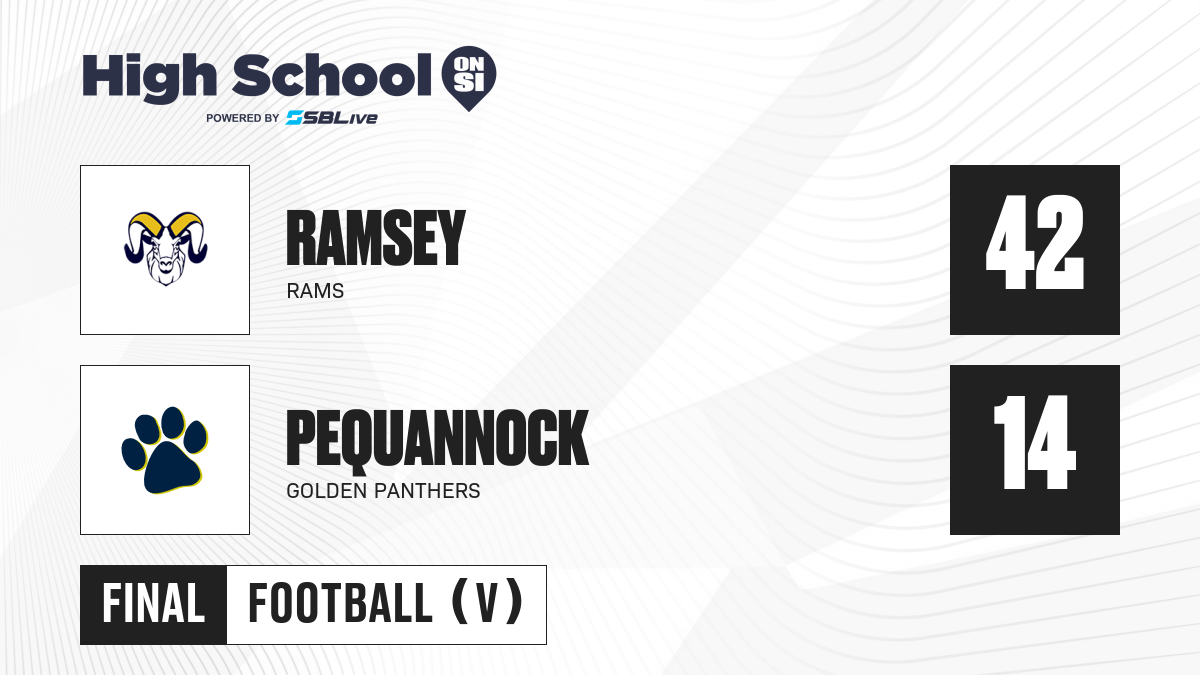 High School ON SI
POWERED BY SBLive

RAMSEY
RAMS
42

PEQUANNOCK
GOLDEN PANTHERS
14

FINAL FOOTBALL (V)